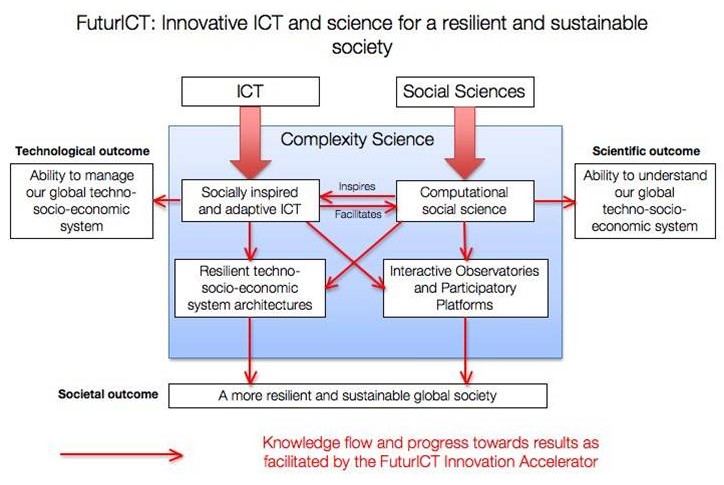 FuturICT: Innovative ICT and science for a resilient and sustainable society

ICT

Social Sciences

Complexity Science

Technological outcome

Ability to manage our global techno-socio-economic system

Socially inspired and adaptive ICT

Inspires

Facilitates

Computational social science

Scientific outcome

Ability to understand our global techno-socio-economic system

Resilient techno-socio-economic system architectures

Interactive Observatories and Participatory Platforms

Societal outcome

A more resilient and sustainable global society

Knowledge flow and progress towards results as facilitated by the FuturICT Innovation Accelerator